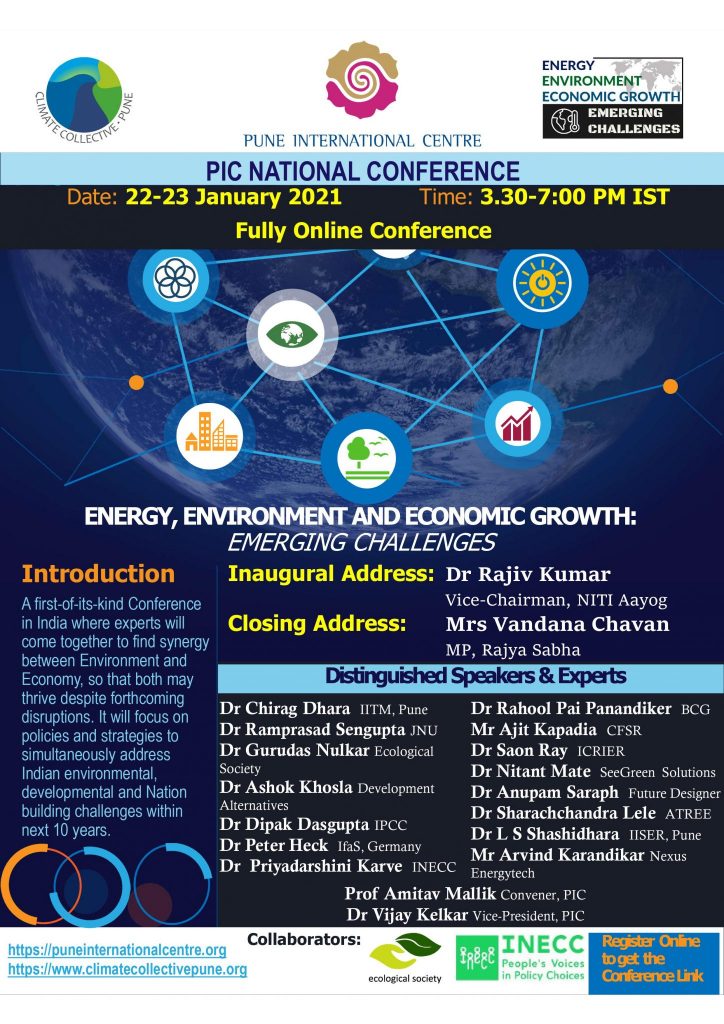 CLIMATE COLLECTIVE · PUNE

PUNE INTERNATIONAL CENTRE

ENERGY ENVIRONMENT ECONOMIC GROWTH
EMERGING CHALLENGES

PIC NATIONAL CONFERENCE

Date: 22-23 January 2021 Time: 3.30-7:00 PM IST

Fully Online Conference

ENERGY, ENVIRONMENT AND ECONOMIC GROWTH:
EMERGING CHALLENGES

Introduction

A first-of-its-kind Conference in India where experts will come together to find synergy between Environment and Economy, so that both may thrive despite forthcoming disruptions. It will focus on policies and strategies to simultaneously address Indian environmental, developmental and Nation building challenges within next 10 years.

Inaugural Address: Dr Rajiv Kumar
Vice-Chairman, NITI Aayog

Closing Address: Mrs Vandana Chavan
MP, Rajya Sabha

Distinguished Speakers & Experts

Dr Chirag Dhara IITM, Pune
Dr Ramprasad Sengupta JNU
Dr Gurudas Nulkar Ecological Society
Dr Ashok Khosla Development Alternatives
Dr Dipak Dasgupta IPCC
Dr Peter Heck IfaS, Germany
Dr Priyadarshini Karve INECC

Dr Rahool Pai Panandiker BCG
Mr Ajit Kapadia CFSR
Dr Saon Ray ICRIER
Dr Nitant Mate SeeGreen Solutions
Dr Anupam Saraph Future Designer
Dr Sharachchandra Lele ATREE
Dr L S Shashidhara IISER, Pune
Mr Arvind Karandikar Nexus Energytech

Prof Amitav Mallik Convener, PIC
Dr Vijay Kelkar Vice-President, PIC

https://puneinternationalcentre.org
https://www.climatecollectivepune.org

Collaborators:

ecological society

INECC
People's Voices in Policy Choices

Register Online to get the Conference Link